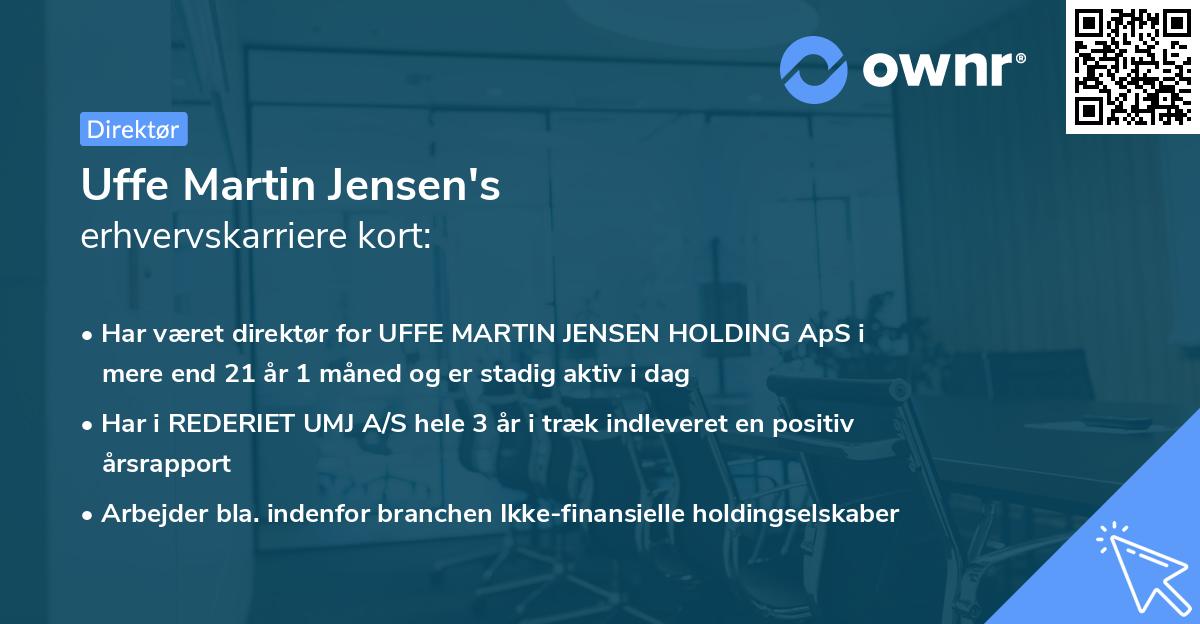 ownr®

Direktør

Uffe Martin Jensen's
erhvervskarriere kort:

• Har været direktør for UFFE MARTIN JENSEN HOLDING ApS i mere end 21 år 1 måned og er stadig aktiv i dag

• Har i REDERIET UMJ A/S hele 3 år i træk indleveret en positiv årsrapport

• Arbejder bla. indenfor branchen Ikke-finansielle holdingselskaber